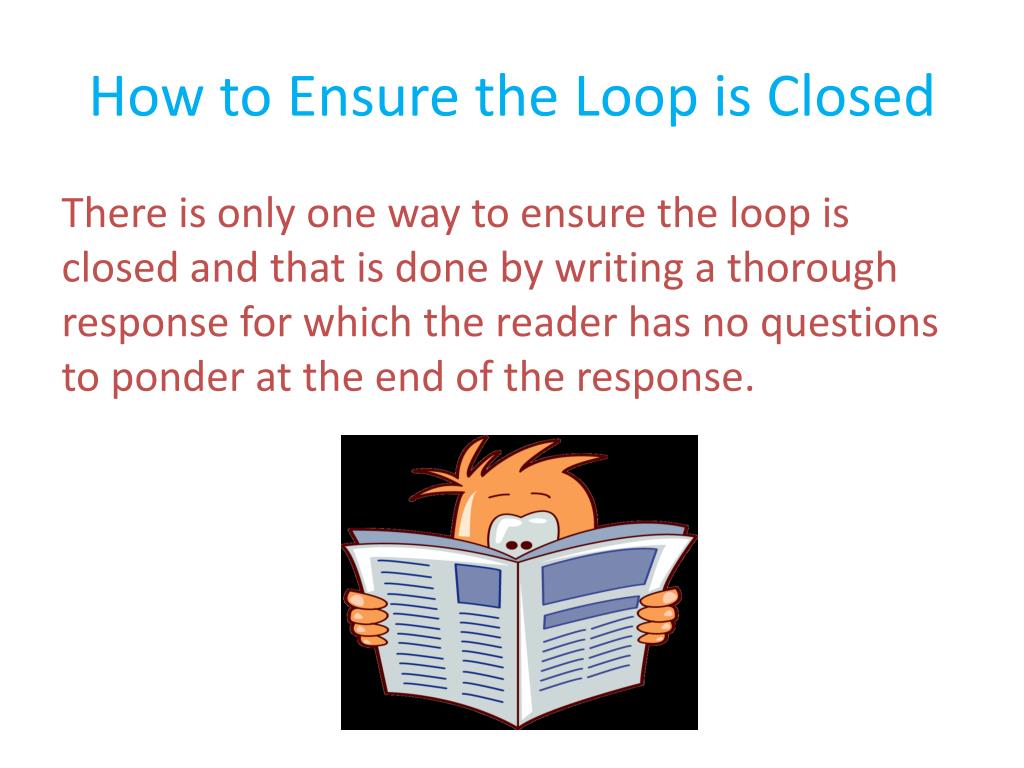 How to Ensure the Loop is Closed

There is only one way to ensure the loop is closed and that is done by writing a thorough response for which the reader has no questions to ponder at the end of the response.